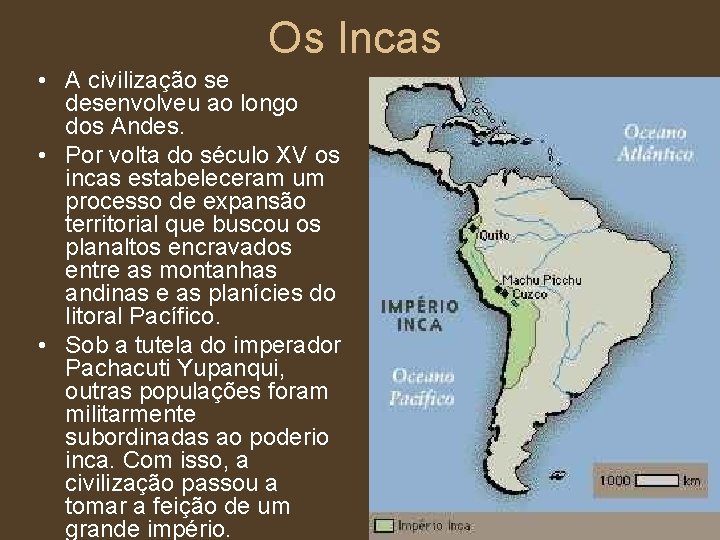 Os Incas

• A civilização se desenvolveu ao longo dos Andes.

• Por volta do século XV os incas estabeleceram um processo de expansão territorial que buscou os planaltos encravados entre as montanhas andinas e as planícies do litoral Pacífico.

• Sob a tutela do imperador Pachacuti Yupanqui, outras populações foram militarmente subordinadas ao poderio inca. Com isso, a civilização passou a tomar a feição de um grande império.

Oceano Atlântico

Quito

Machu Picchu

Cuzco

IMPÉRIO INCA

Oceano Pacífico

1000 km

Império Inca